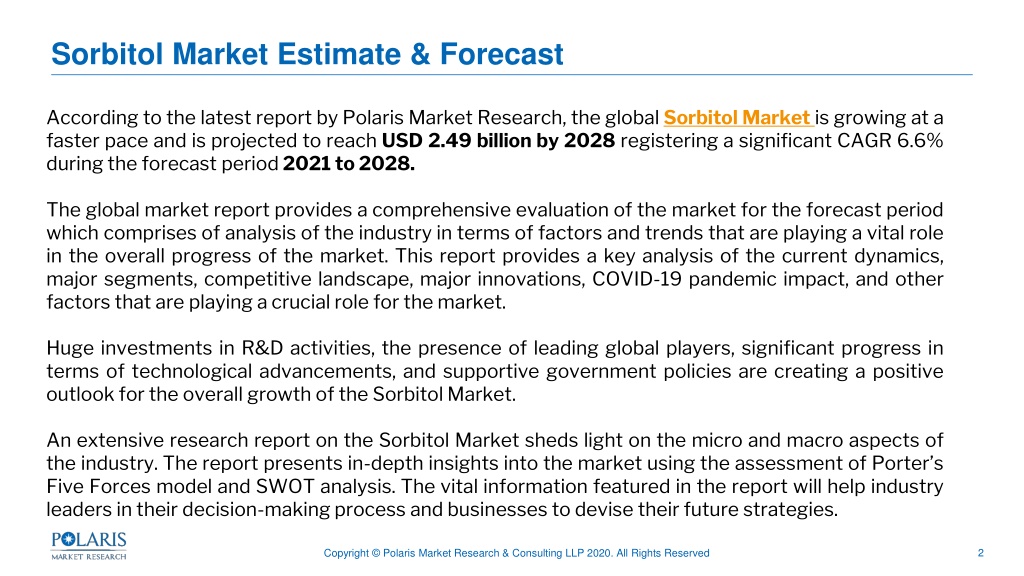 Sorbitol Market Estimate & Forecast

According to the latest report by Polaris Market Research, the global Sorbitol Market is growing at a faster pace and is projected to reach USD 2.49 billion by 2028 registering a significant CAGR 6.6% during the forecast period 2021 to 2028.

The global market report provides a comprehensive evaluation of the market for the forecast period which comprises of analysis of the industry in terms of factors and trends that are playing a vital role in the overall progress of the market. This report provides a key analysis of the current dynamics, major segments, competitive landscape, major innovations, COVID-19 pandemic impact, and other factors that are playing a crucial role for the market.

Huge investments in R&D activities, the presence of leading global players, significant progress in terms of technological advancements, and supportive government policies are creating a positive outlook for the overall growth of the Sorbitol Market.

An extensive research report on the Sorbitol Market sheds light on the micro and macro aspects of the industry. The report presents in-depth insights into the market using the assessment of Porter's Five Forces model and SWOT analysis. The vital information featured in the report will help industry leaders in their decision-making process and businesses to devise their future strategies.

POLARIS
MARKET RESEARCH

Copyright © Polaris Market Research & Consulting LLP 2020. All Rights Reserved

2